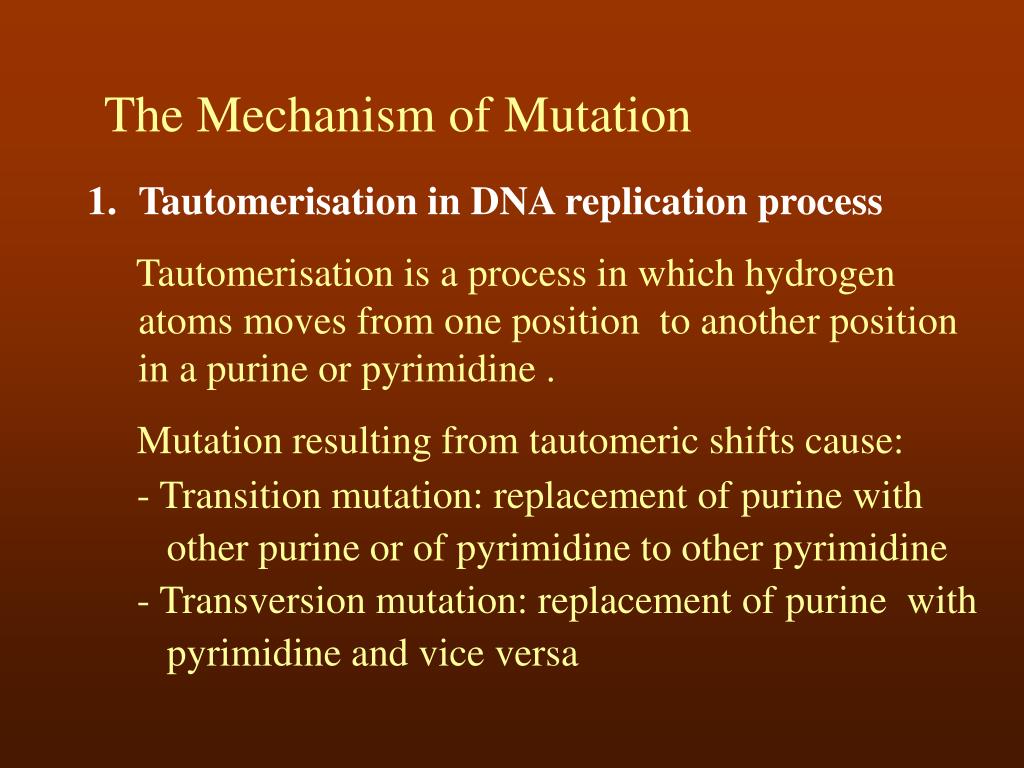 The Mechanism of Mutation

1. Tautomerisation in DNA replication process

Tautomerisation is a process in which hydrogen atoms moves from one position to another position in a purine or pyrimidine .

Mutation resulting from tautomeric shifts cause:

- Transition mutation: replacement of purine with other purine or of pyrimidine to other pyrimidine

- Transversion mutation: replacement of purine with pyrimidine and vice versa